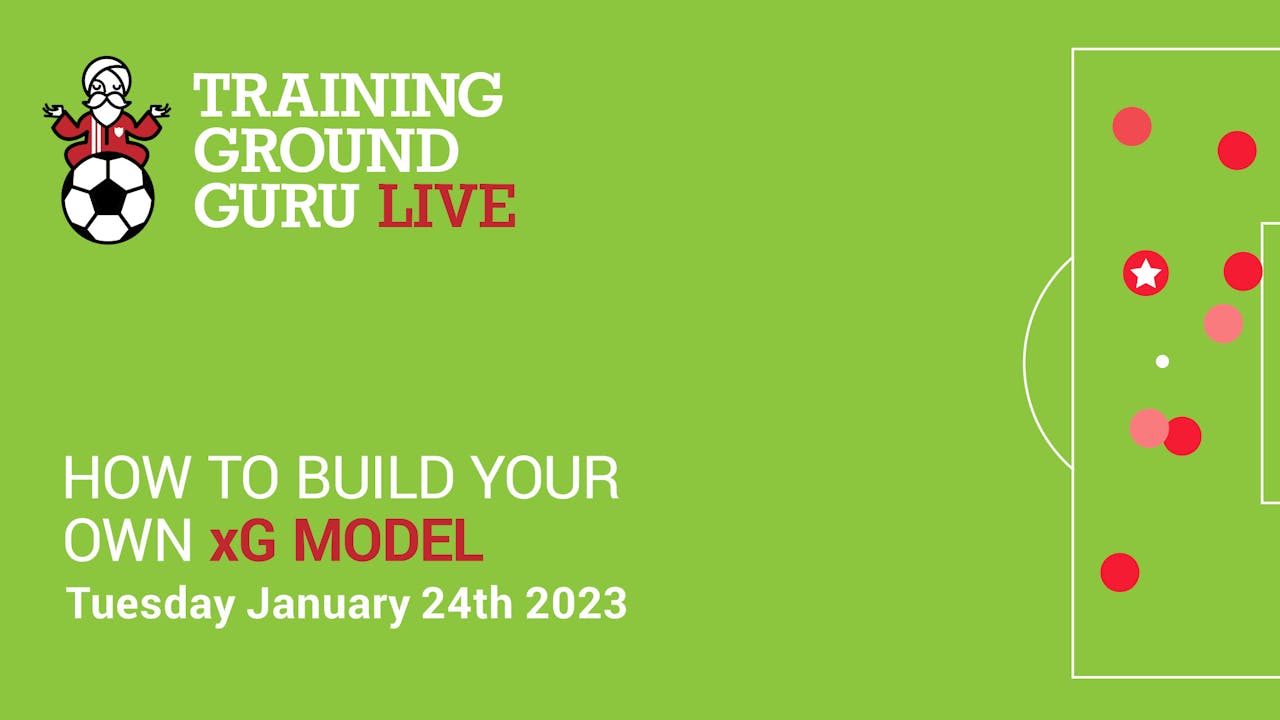 TRAINING GROUND GURU LIVE

HOW TO BUILD YOUR OWN xG MODEL

Tuesday January 24th 2023